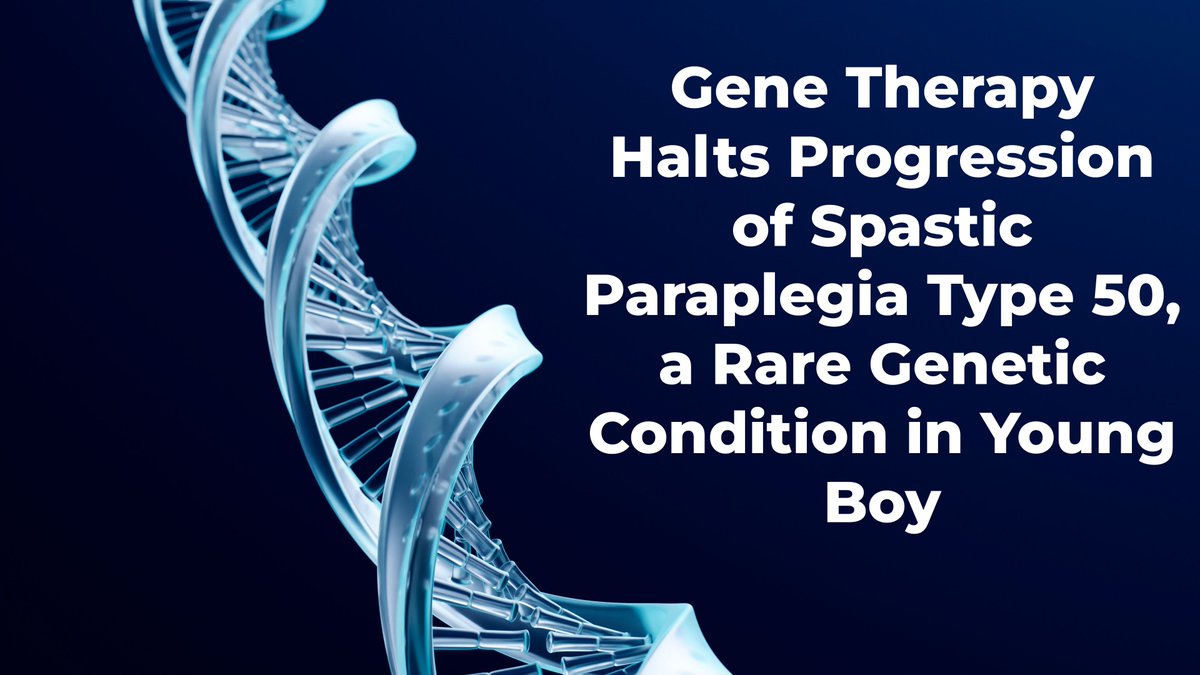 Gene Therapy Halts Progression of Spastic Paraplegia Type 50, a Rare Genetic Condition in Young Boy